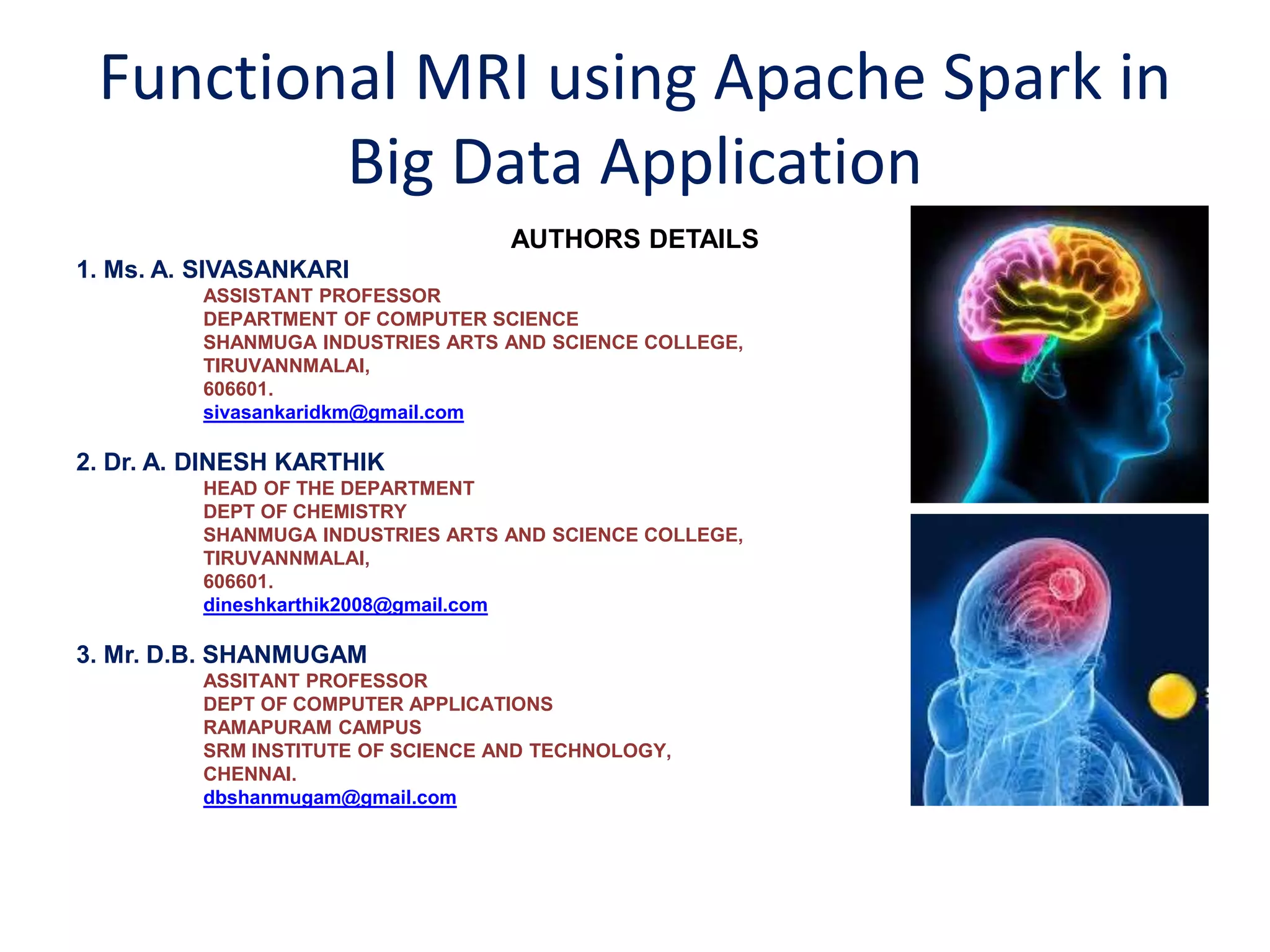 Functional MRI using Apache Spark in Big Data Application

AUTHORS DETAILS

1. Ms. A. SIVASANKARI
ASSISTANT PROFESSOR
DEPARTMENT OF COMPUTER SCIENCE
SHANMUGA INDUSTRIES ARTS AND SCIENCE COLLEGE,
TIRUVANNMALAI,
606601.
sivasankaridkm@gmail.com

2. Dr. A. DINESH KARTHIK
HEAD OF THE DEPARTMENT
DEPT OF CHEMISTRY
SHANMUGA INDUSTRIES ARTS AND SCIENCE COLLEGE,
TIRUVANNMALAI,
606601.
dineshkarthik2008@gmail.com

3. Mr. D.B. SHANMUGAM
ASSITANT PROFESSOR
DEPT OF COMPUTER APPLICATIONS
RAMAPURAM CAMPUS
SRM INSTITUTE OF SCIENCE AND TECHNOLOGY,
CHENNAI.
dbshanmugam@gmail.com